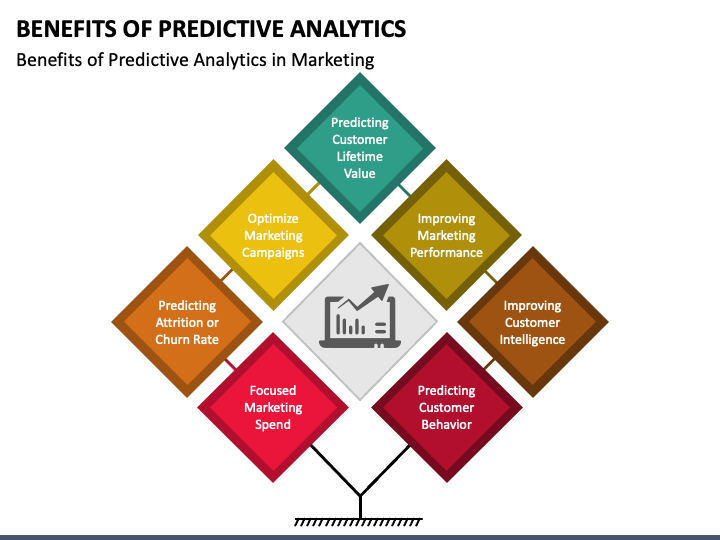 BENEFITS OF PREDICTIVE ANALYTICS

Benefits of Predictive Analytics in Marketing

Predicting Customer Lifetime Value

Optimize Marketing Campaigns

Improving Marketing Performance

Predicting Attrition or Churn Rate

Improving Customer Intelligence

Focused Marketing Spend

Predicting Customer Behavior